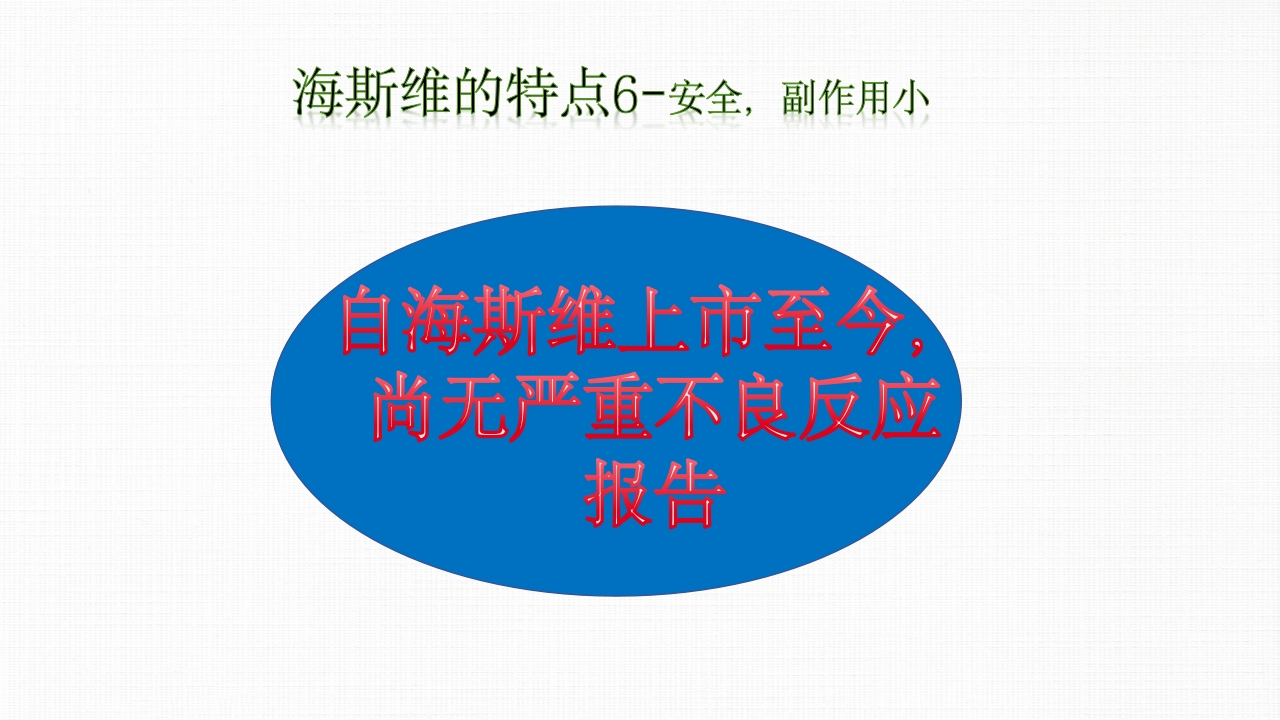 海斯维的特点6-安全，副作用小

自海斯维上市至今，尚无严重不良反应报告